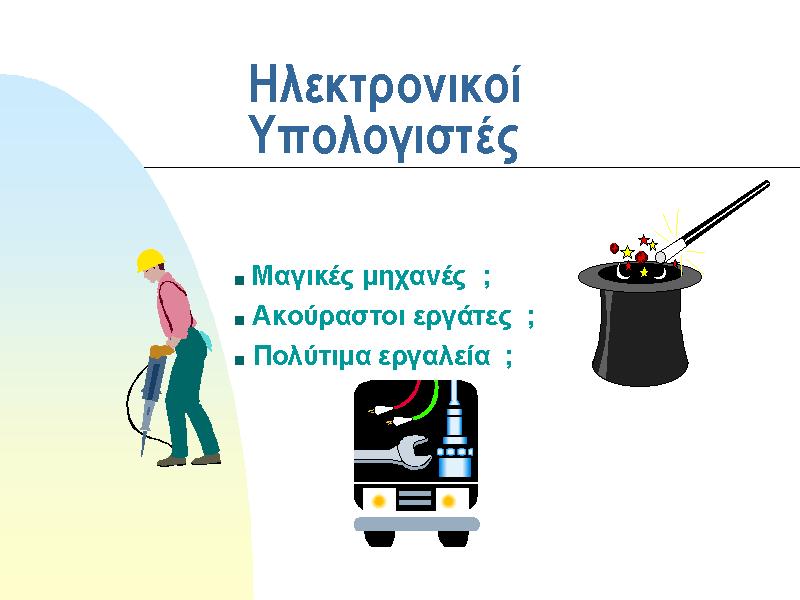 Ηλεκτρονικοί Υπολογιστές

■ Μαγικές μηχανές ;
■ Ακούραστοι εργάτες ;
■ Πολύτιμα εργαλεία ;